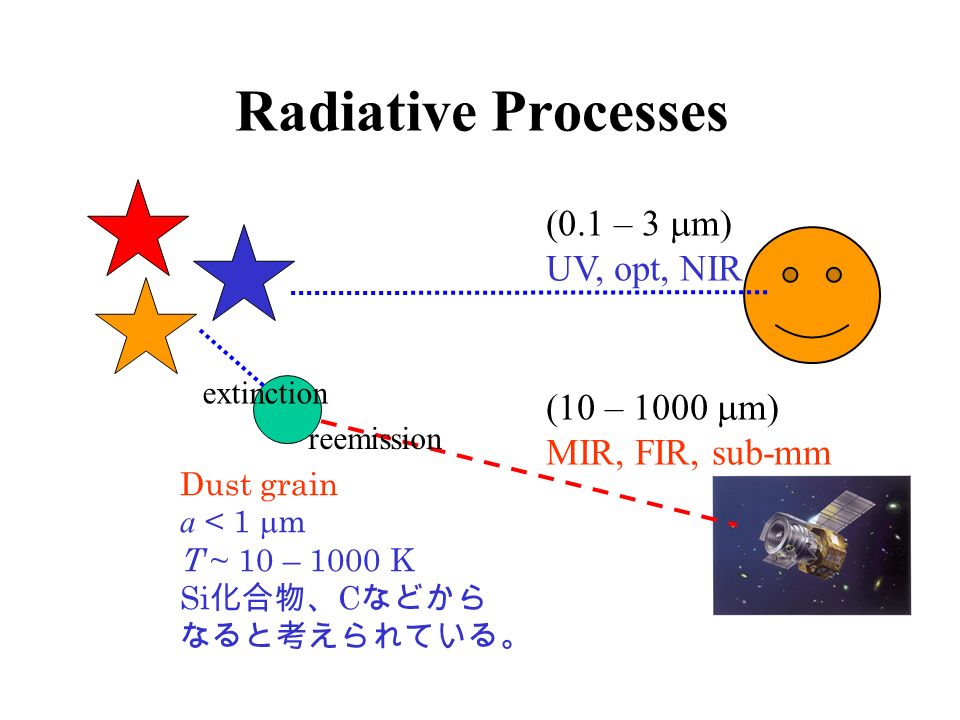 Radiative Processes

(0.1 – 3 μm)
UV, opt, NIR

extinction
reemission

(10 – 1000 μm)
MIR, FIR, sub-mm

Dust grain
$a$ < 1 μm
$T$ ~ 10 – 1000 K
Si化合物、Cなどから
なると考えられている。